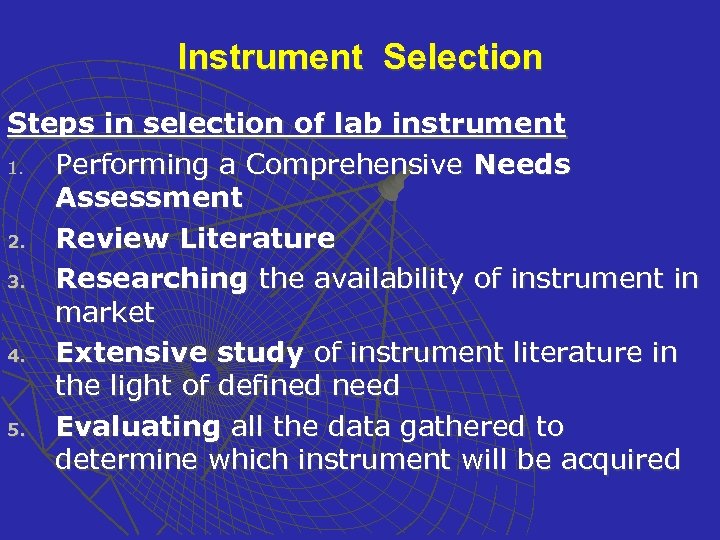 Instrument Selection

Steps in selection of lab instrument

1. Performing a Comprehensive Needs Assessment
2. Review Literature
3. Researching the availability of instrument in market
4. Extensive study of instrument literature in the light of defined need
5. Evaluating all the data gathered to determine which instrument will be acquired